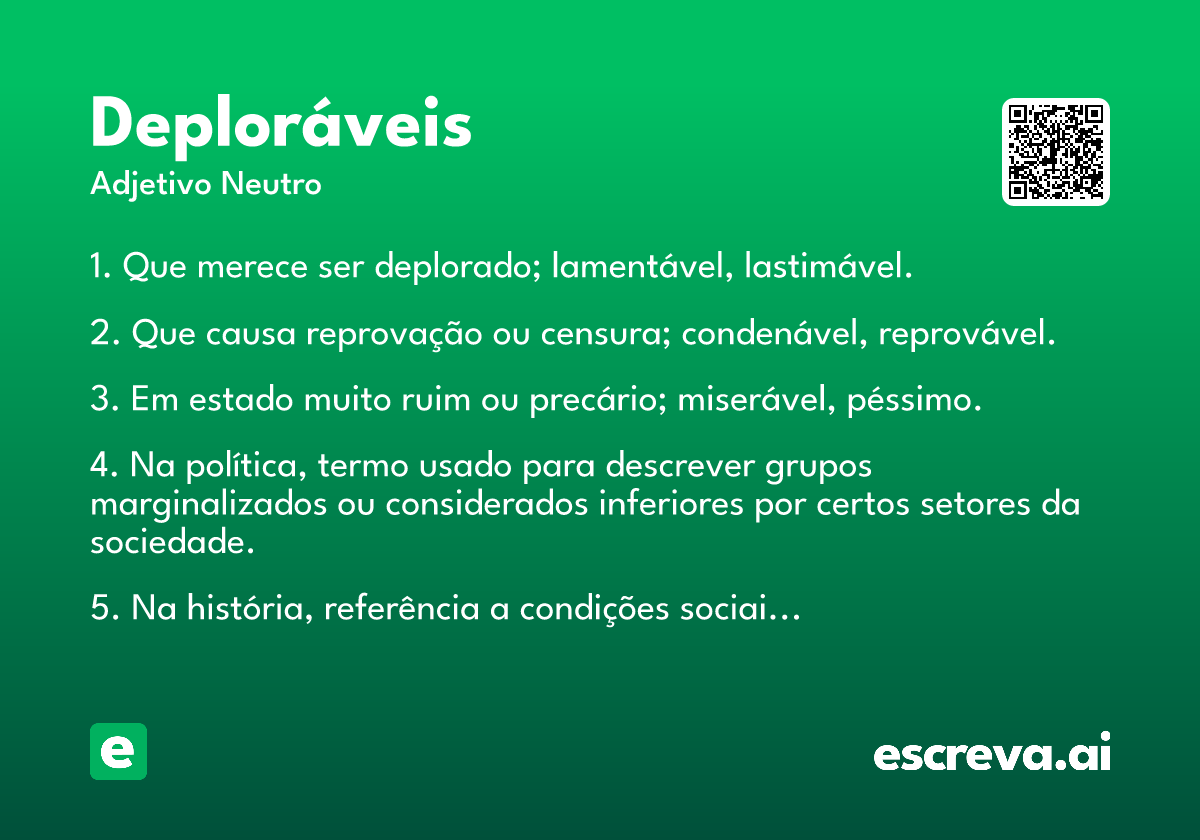 Deploráveis
Adjetivo Neutro

1. Que merece ser deplorado; lamentável, lastimável.

2. Que causa reprovação ou censura; condenável, reprovável.

3. Em estado muito ruim ou precário; miserável, péssimo.

4. Na política, termo usado para descrever grupos marginalizados ou considerados inferiores por certos setores da sociedade.

5. Na história, referência a condições sociai...

e

escreva.ai